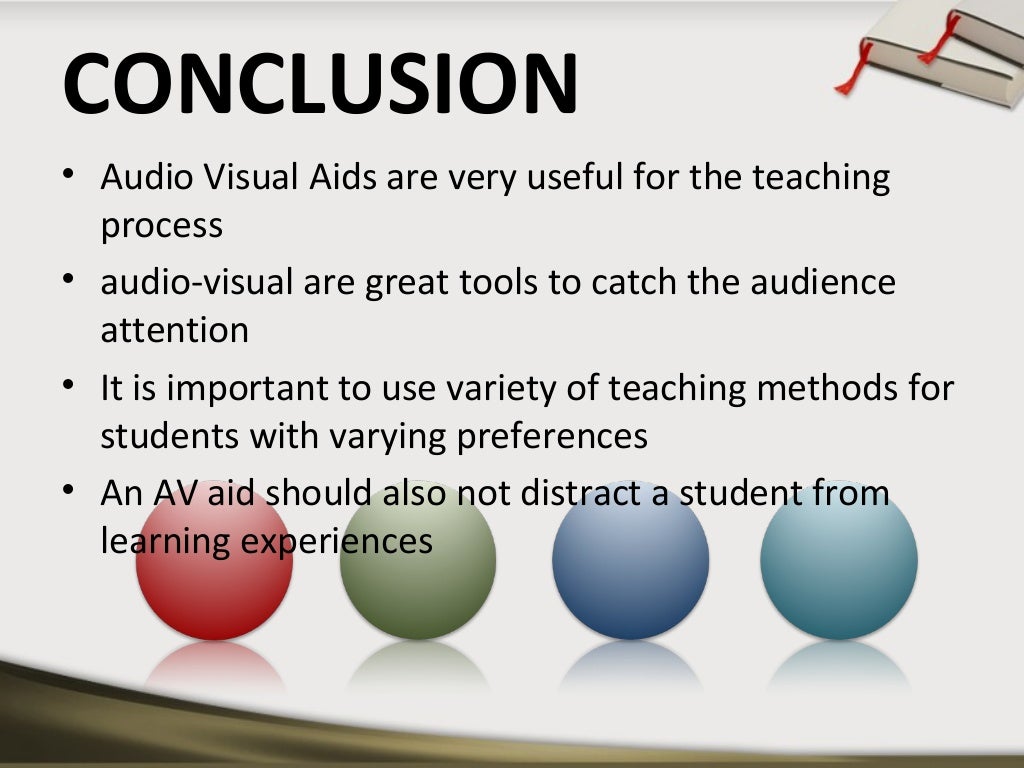 CONCLUSION

• Audio Visual Aids are very useful for the teaching process

• audio-visual are great tools to catch the audience attention

• It is important to use variety of teaching methods for students with varying preferences

• An AV aid should also not distract a student from learning experiences